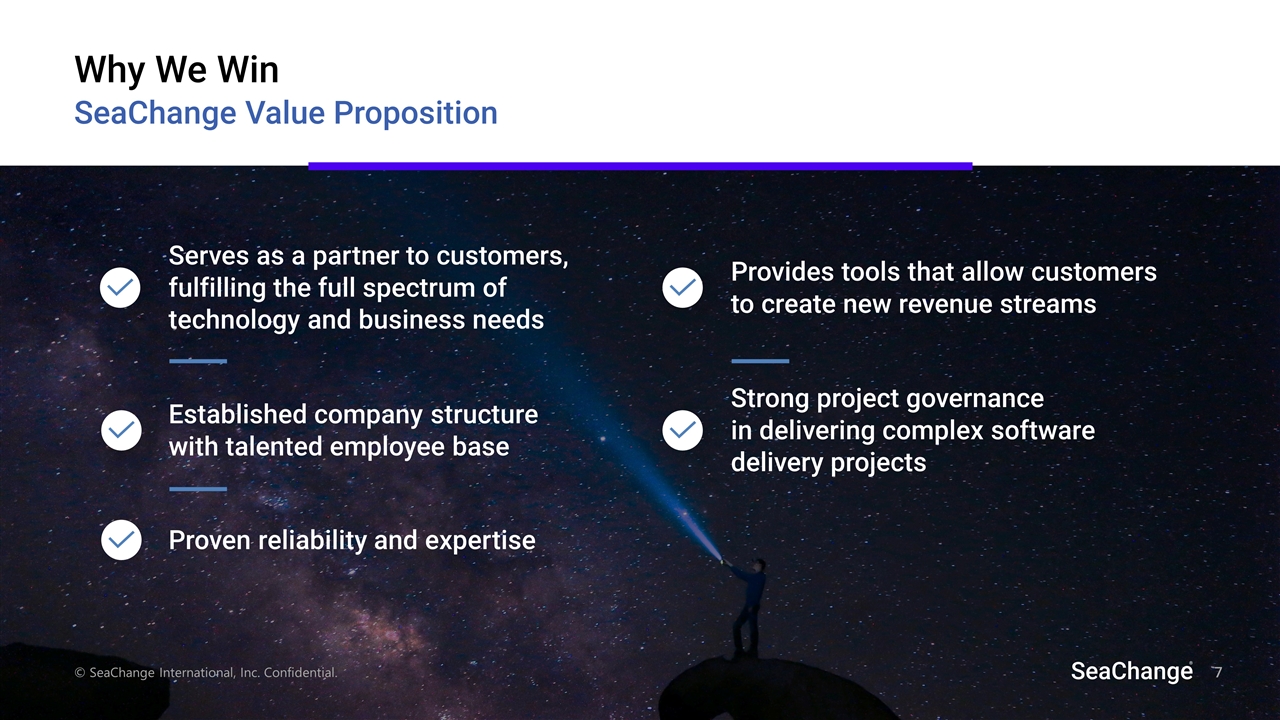 Why We Win
SeaChange Value Proposition

Serves as a partner to customers, fulfilling the full spectrum of technology and business needs

Established company structure with talented employee base

Proven reliability and expertise

Provides tools that allow customers to create new revenue streams

Strong project governance in delivering complex software delivery projects

© SeaChange International, Inc. Confidential.

SeaChange 7